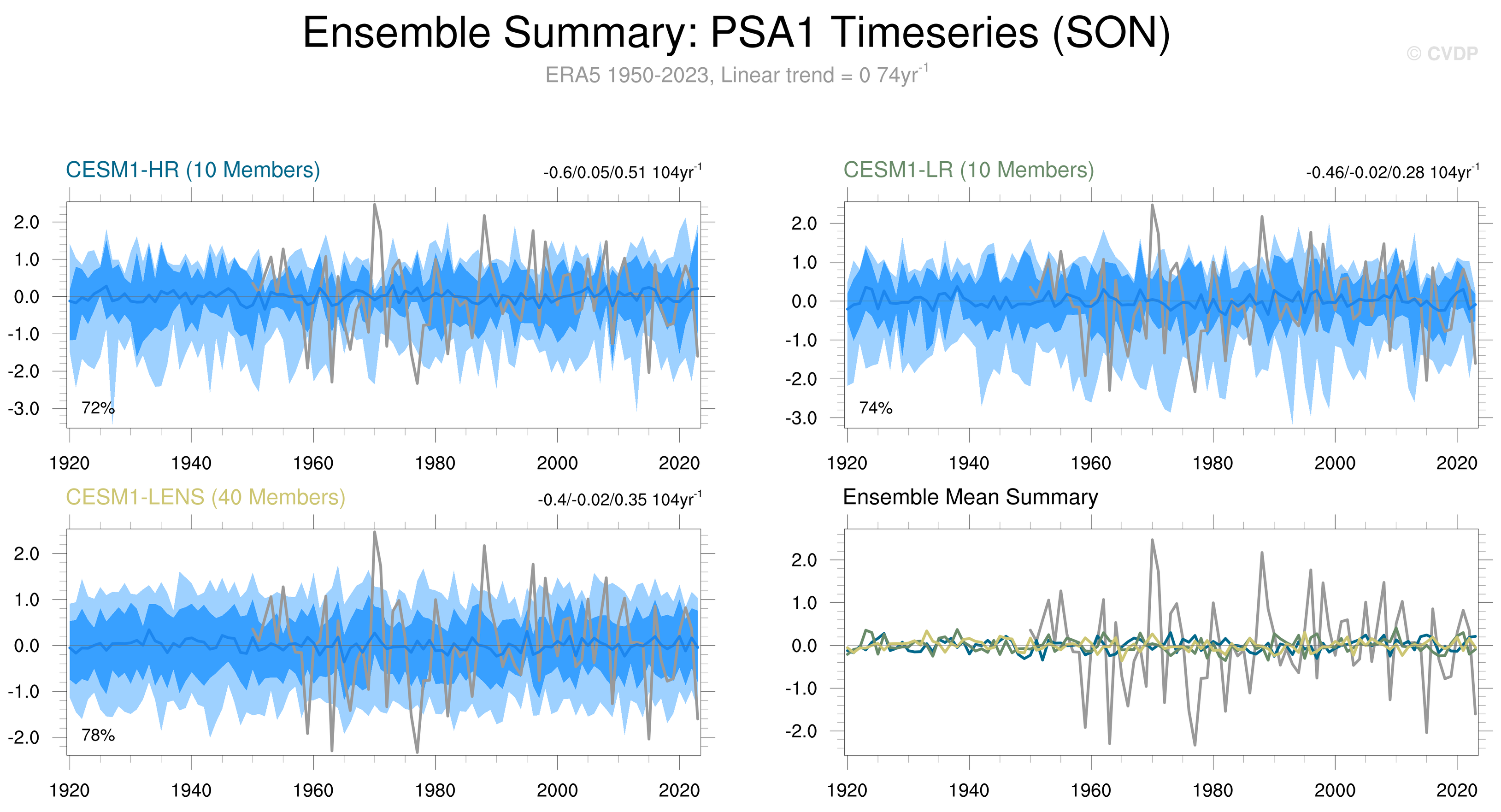 Ensemble Summary: PSA1 Timeseries (SON)

© CVDP

ERA5 1950-2023, Linear trend = 0 74yr$^{-1}$

CESM1-HR (10 Members)

-0.6/0.05/0.51 104yr$^{-1}$

2.0
1.0
0.0
-1.0
-2.0
-3.0

72%

1920 1940 1960 1980 2000 2020

CESM1-LR (10 Members)

-0.46/-0.02/0.28 104yr$^{-1}$

2.0
1.0
0.0
-1.0
-2.0
-3.0

74%

1920 1940 1960 1980 2000 2020

CESM1-LENS (40 Members)

-0.4/-0.02/0.35 104yr$^{-1}$

2.0
1.0
0.0
-1.0
-2.0

78%

1920 1940 1960 1980 2000 2020

Ensemble Mean Summary

2.0
1.0
0.0
-1.0
-2.0

1920 1940 1960 1980 2000 2020